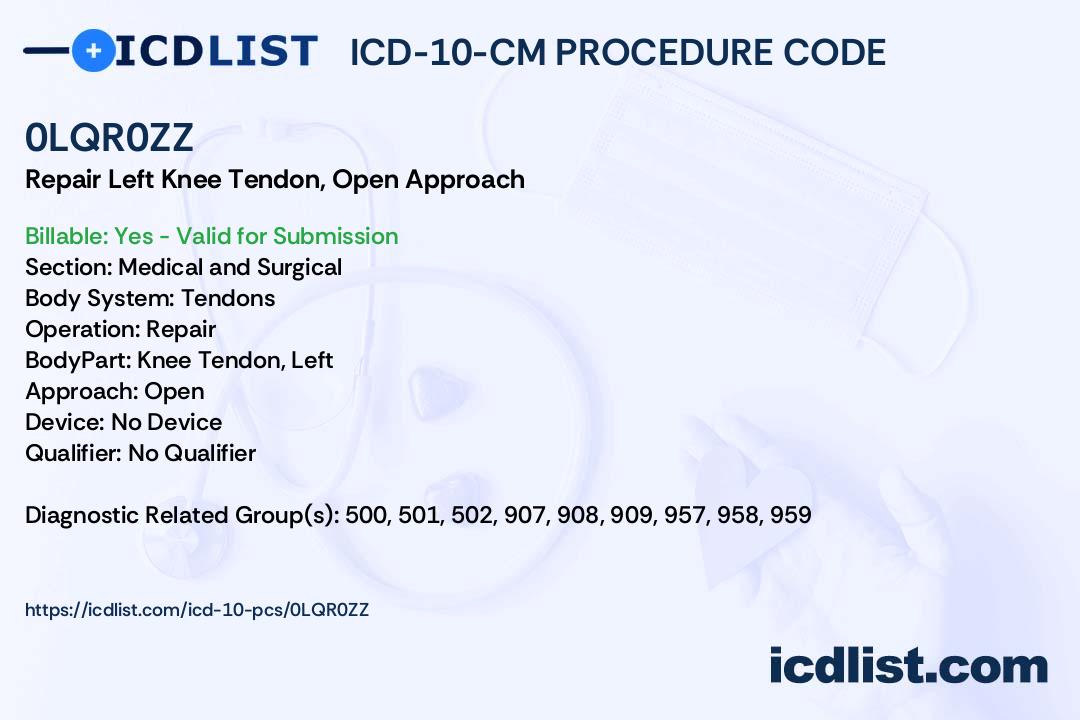 ICDLIST ICD-10-CM PROCEDURE CODE

0LQR0ZZ
Repair Left Knee Tendon, Open Approach

Billable: Yes - Valid for Submission
Section: Medical and Surgical
Body System: Tendons
Operation: Repair
BodyPart: Knee Tendon, Left
Approach: Open
Device: No Device
Qualifier: No Qualifier

Diagnostic Related Group(s): 500, 501, 502, 907, 908, 909, 957, 958, 959

https://icdlist.com/icd-10-pcs/0LQR0ZZ

icdlist.com